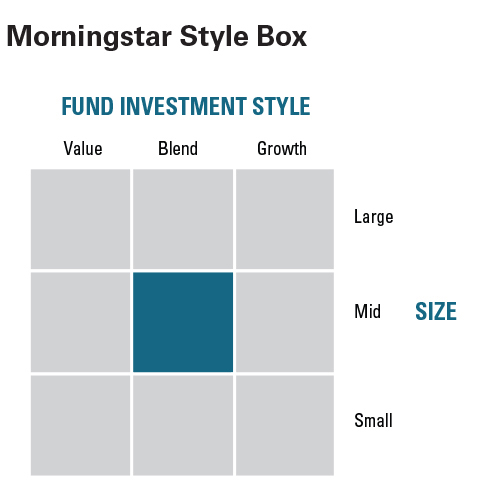 Morningstar Style Box

FUND INVESTMENT STYLE

Value Blend Growth

Large

Mid SIZE

Small